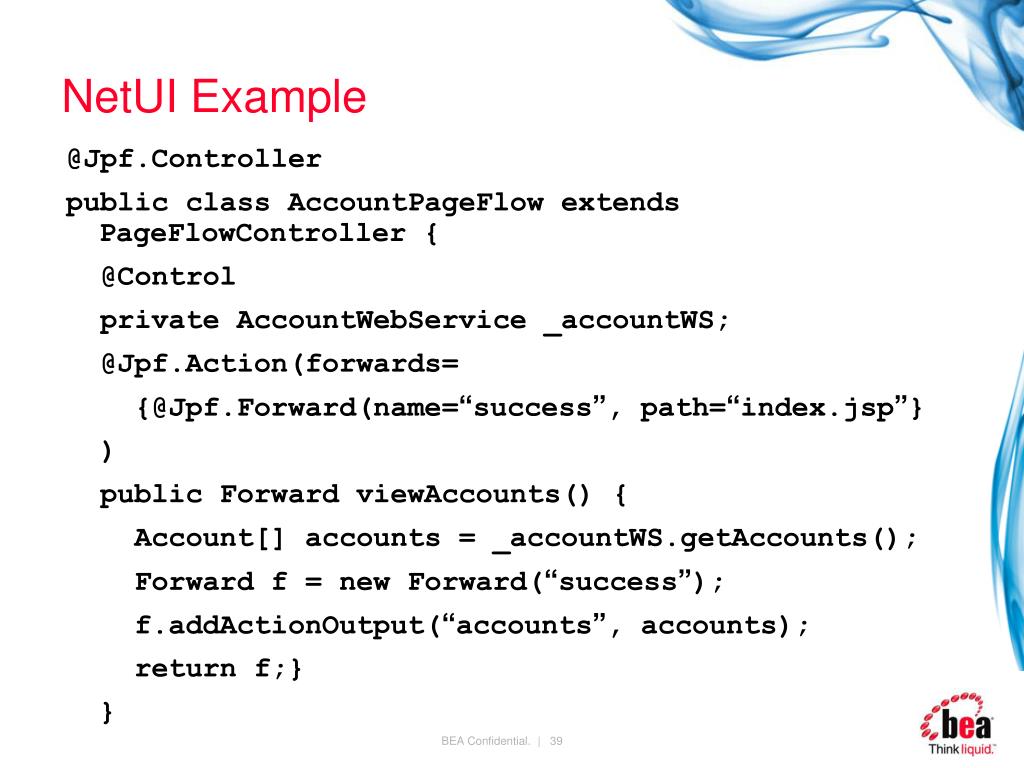 NetUI Example

@Jpf.Controller

public class AccountPageFlow extends PageFlowController {

@Control

private AccountWebService _accountWS;

@Jpf.Action(forwards=

{@Jpf.Forward(name=“success”, path=“index.jsp”}

)

public Forward viewAccounts() {

Account[] accounts = _accountWS.getAccounts();

Forward f = new Forward(“success”);

f.addActionOutput(“accounts”, accounts);

return f;}

}

BEA Confidential. | 39

bea

Think liquid.